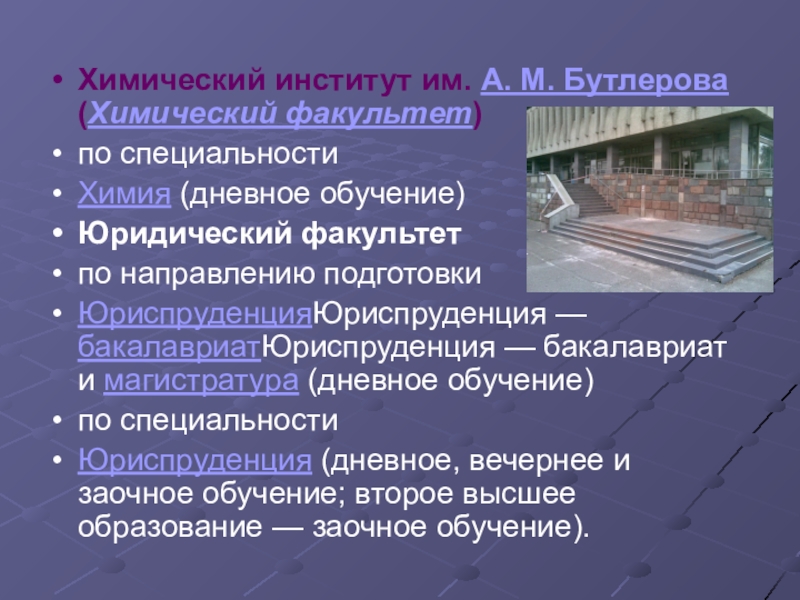 • Химический институт им. А. М. Бутлерова (Химический факультет)
• по специальности
• Химия (дневное обучение)
• Юридический факультет
• по направлению подготовки
• ЮриспруденцияЮриспруденция — бакалавриатЮриспруденция — бакалавриат и магистратура (дневное обучение)
• по специальности
• Юриспруденция (дневное, вечернее и заочное обучение; второе высшее образование — заочное обучение).